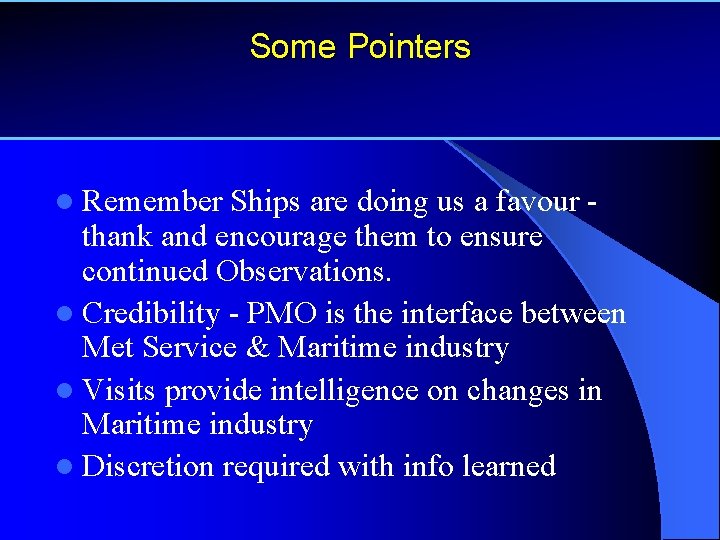 Some Pointers

- Remember Ships are doing us a favour - thank and encourage them to ensure continued Observations.
- Credibility - PMO is the interface between Met Service & Maritime industry
- Visits provide intelligence on changes in Maritime industry
- Discretion required with info learned